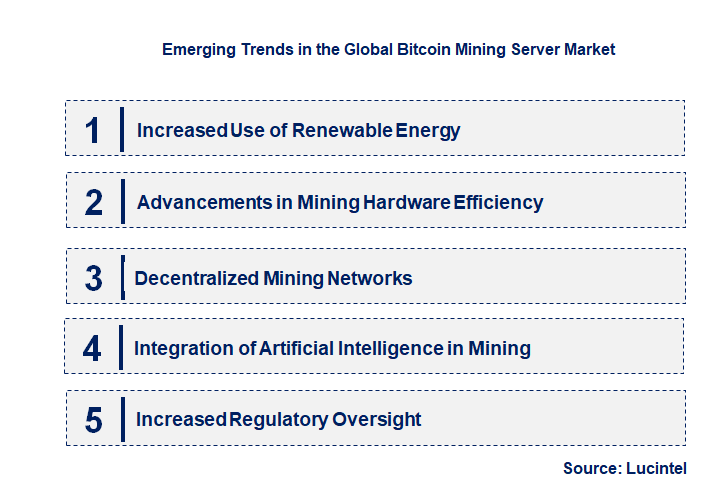 Emerging Trends in the Global Bitcoin Mining Server Market

1 Increased Use of Renewable Energy

2 Advancements in Mining Hardware Efficiency

3 Decentralized Mining Networks

4 Integration of Artificial Intelligence in Mining

5 Increased Regulatory Oversight

Source: Lucintel